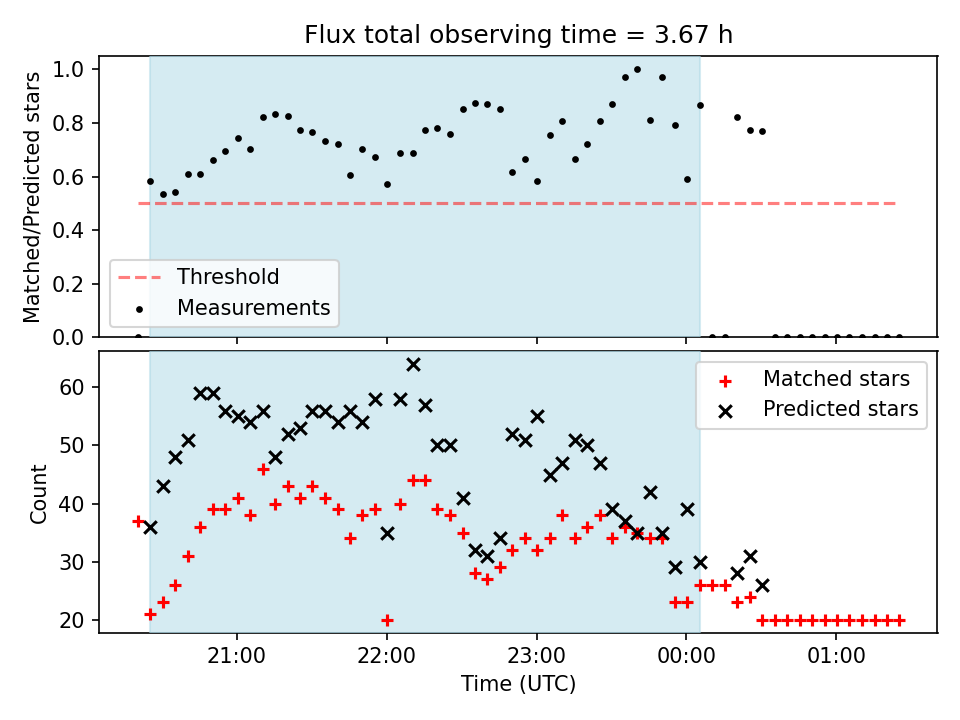 Flux total observing time = 3.67 h

Matched/Predicted stars

1.0
0.8
0.6
0.4
0.2
0.0

Threshold
Measurements

Count

60
50
40
30
20

Matched stars
Predicted stars

21:00
22:00
23:00
00:00
01:00

Time (UTC)